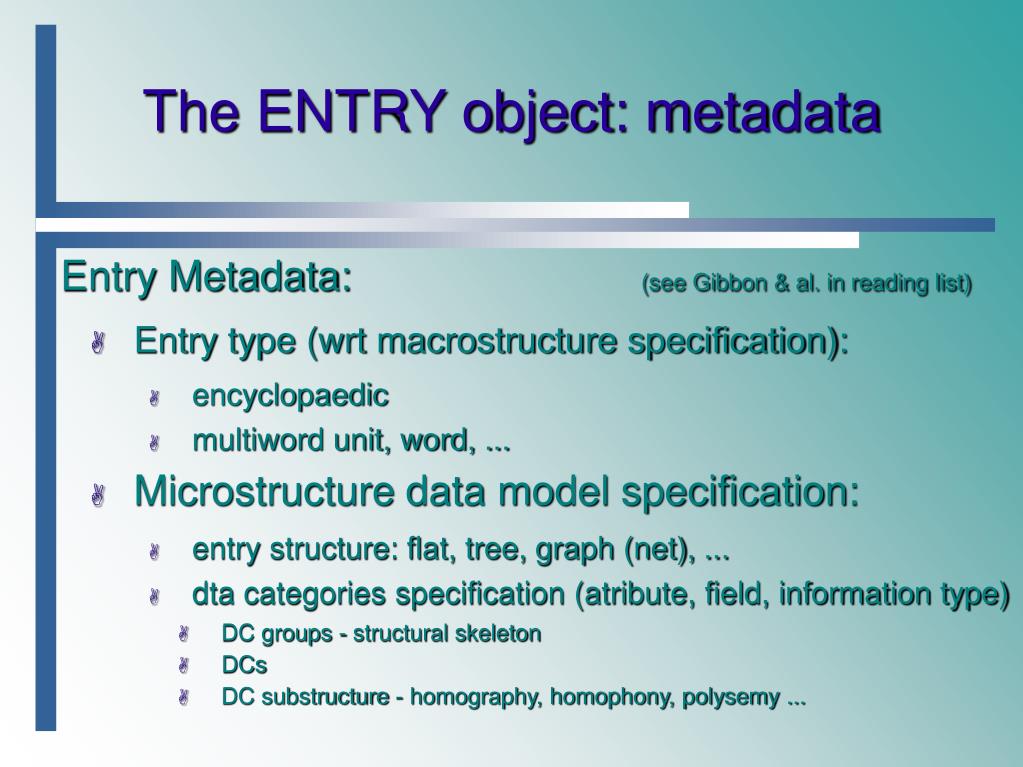 The ENTRY object: metadata

Entry Metadata: (see Gibbon & al. in reading list)

Entry type (wrt macrostructure specification):

encyclopaedic

multiword unit, word, ...

Microstructure data model specification:

entry structure: flat, tree, graph (net), ...

dta categories specification (atribute, field, information type)

DC groups - structural skeleton

DCs

DC substructure - homography, homophony, polysemy ...